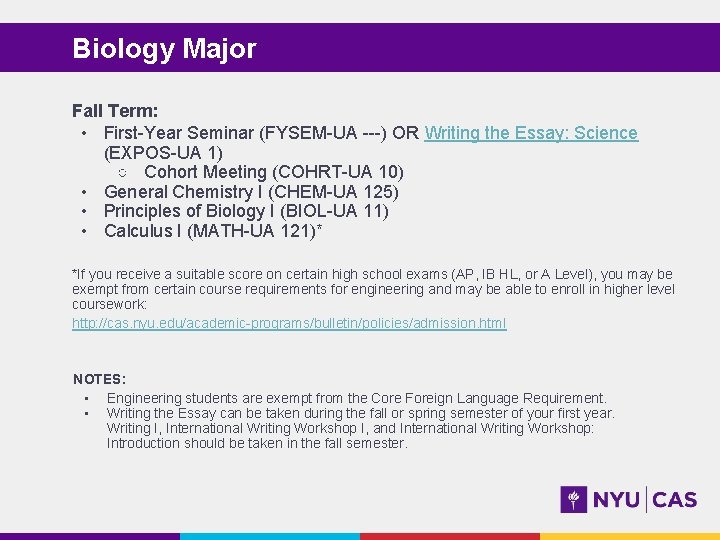 Biology Major

Fall Term:
• First-Year Seminar (FYSEM-UA ---) OR Writing the Essay: Science (EXPOS-UA 1)
○ Cohort Meeting (COHRT-UA 10)
• General Chemistry I (CHEM-UA 125)
• Principles of Biology I (BIOL-UA 11)
• Calculus I (MATH-UA 121)*

*If you receive a suitable score on certain high school exams (AP, IB HL, or A Level), you may be exempt from certain course requirements for engineering and may be able to enroll in higher level coursework:
http://cas.nyu.edu/academic-programs/bulletin/policies/admission.html

NOTES:
• Engineering students are exempt from the Core Foreign Language Requirement.
• Writing the Essay can be taken during the fall or spring semester of your first year. Writing I, International Writing Workshop I, and International Writing Workshop: Introduction should be taken in the fall semester.

NYU | CAS